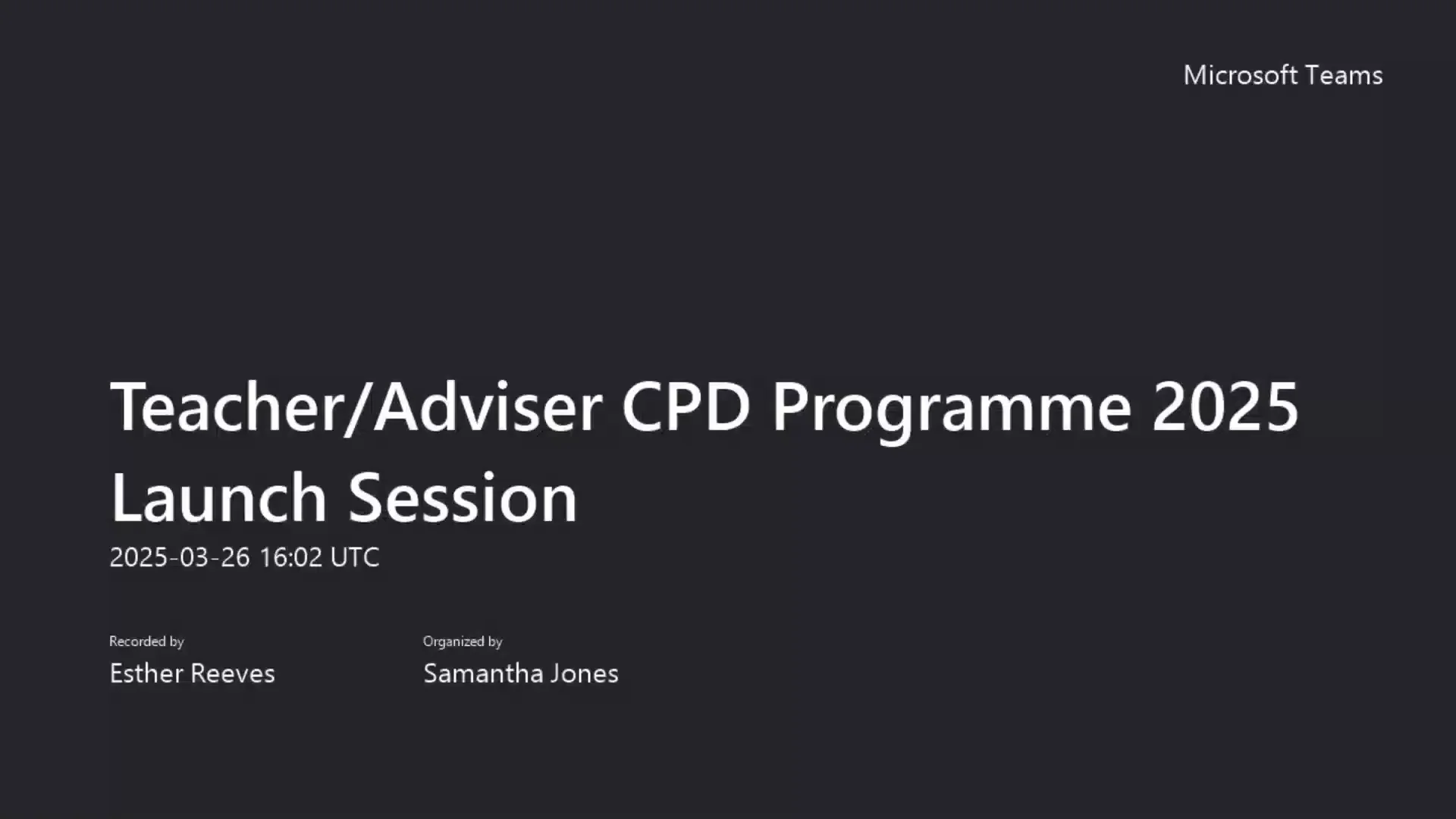 Microsoft Teams

Teacher/Adviser CPD Programme 2025 Launch Session

2025-03-26 16:02 UTC

Recorded by
Esther Reeves

Organized by
Samantha Jones